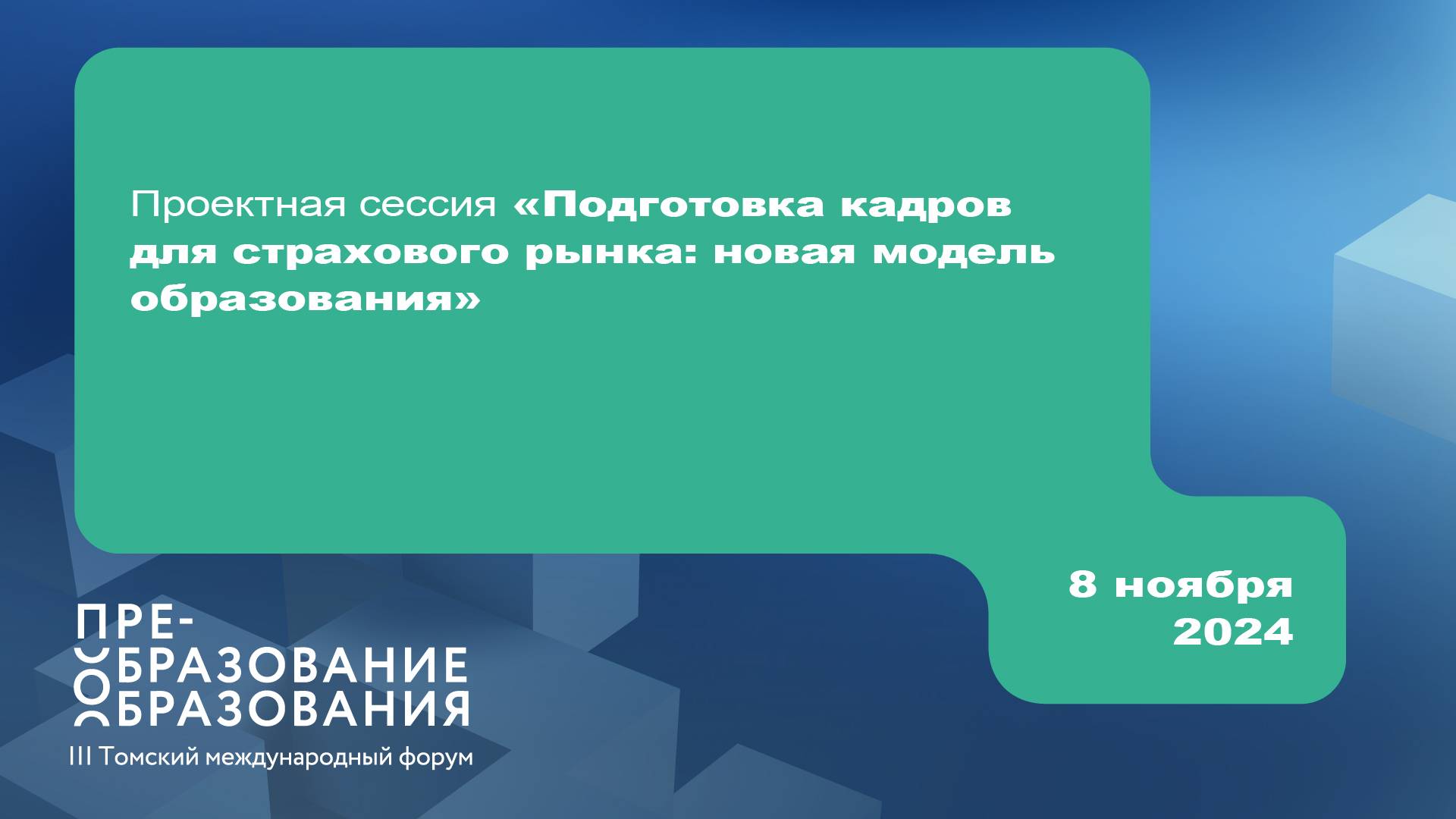 Проектная сессия «Подготовка кадров для страхового рынка: новая модель образования»

8 ноября 2024

ПРЕ-
ОБРАЗОВАНИЕ
ОБРАЗОВАНИЯ

III Томский международный форум